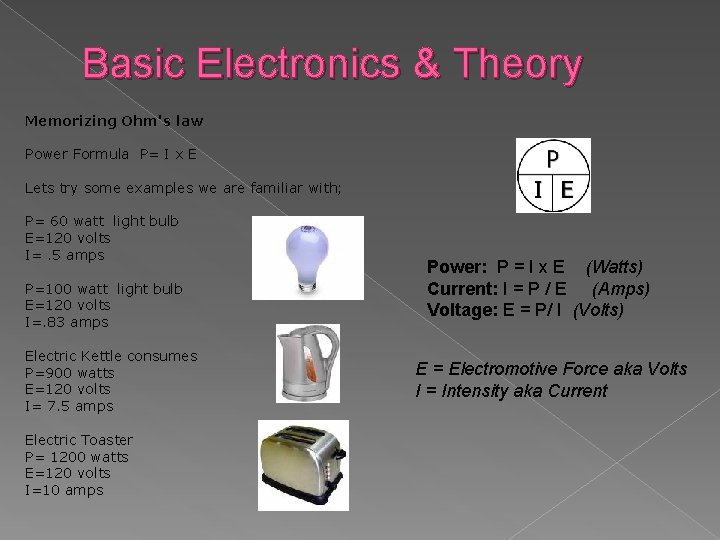 Basic Electronics & Theory

Memorizing Ohm's law

Power Formula P= I x E

Lets try some examples we are familiar with;

P= 60 watt light bulb
E=120 volts
I= .5 amps

P=100 watt light bulb
E=120 volts
I=.83 amps

Electric Kettle consumes
P=900 watts
E=120 volts
I= 7.5 amps

Electric Toaster
P= 1200 watts
E=120 volts
I=10 amps

P
I E

Power: P = I x E (Watts)
Current: I = P / E (Amps)
Voltage: E = P/ I (Volts)

E = Electromotive Force aka Volts
I = Intensity aka Current